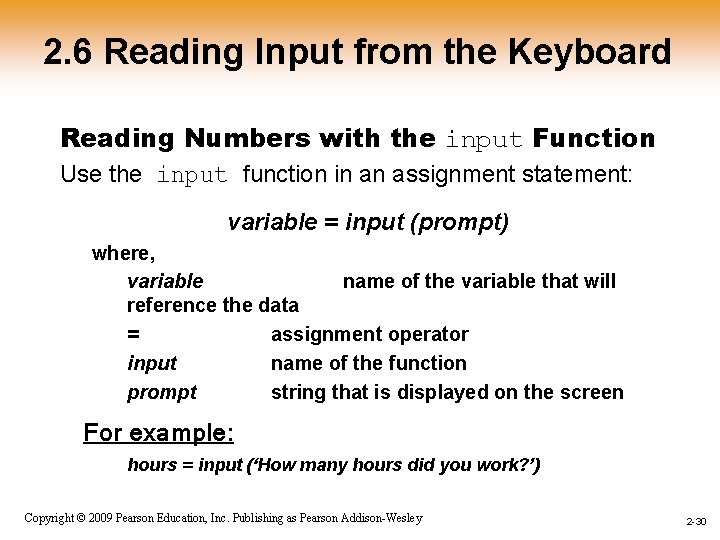 2.6 Reading Input from the Keyboard

Reading Numbers with the input Function

Use the input function in an assignment statement:

variable = input (prompt)

where,

variable name of the variable that will reference the data

= assignment operator

input name of the function

prompt string that is displayed on the screen

For example:

hours = input (‘How many hours did you work?’)

Copyright © 2009 Pearson Education, Inc. Publishing as Pearson Addison-Wesley

2-30